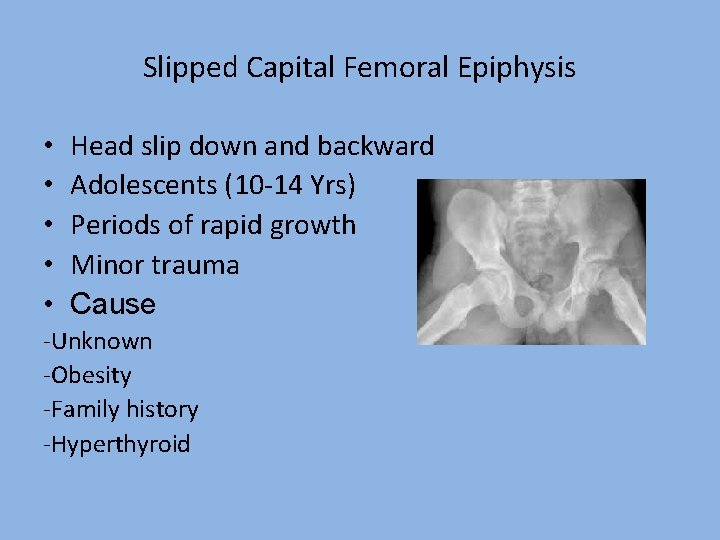 Slipped Capital Femoral Epiphysis

• Head slip down and backward
• Adolescents (10-14 Yrs)
• Periods of rapid growth
• Minor trauma
• Cause
-Unknown
-Obesity
-Family history
-Hyperthyroid